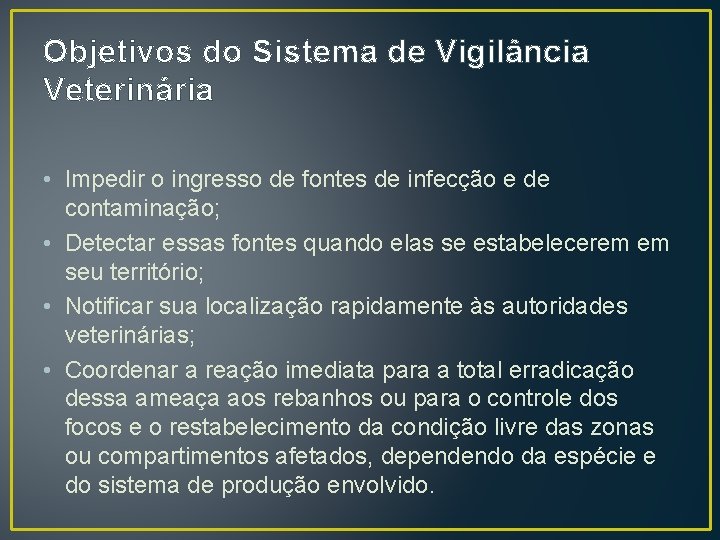 Objetivos do Sistema de Vigilância Veterinária

• Impedir o ingresso de fontes de infecção e de contaminação;
• Detectar essas fontes quando elas se estabelecerem em seu território;
• Notificar sua localização rapidamente às autoridades veterinárias;
• Coordenar a reação imediata para a total erradicação dessa ameaça aos rebanhos ou para o controle dos focos e o restabelecimento da condição livre das zonas ou compartimentos afetados, dependendo da espécie e do sistema de produção envolvido.